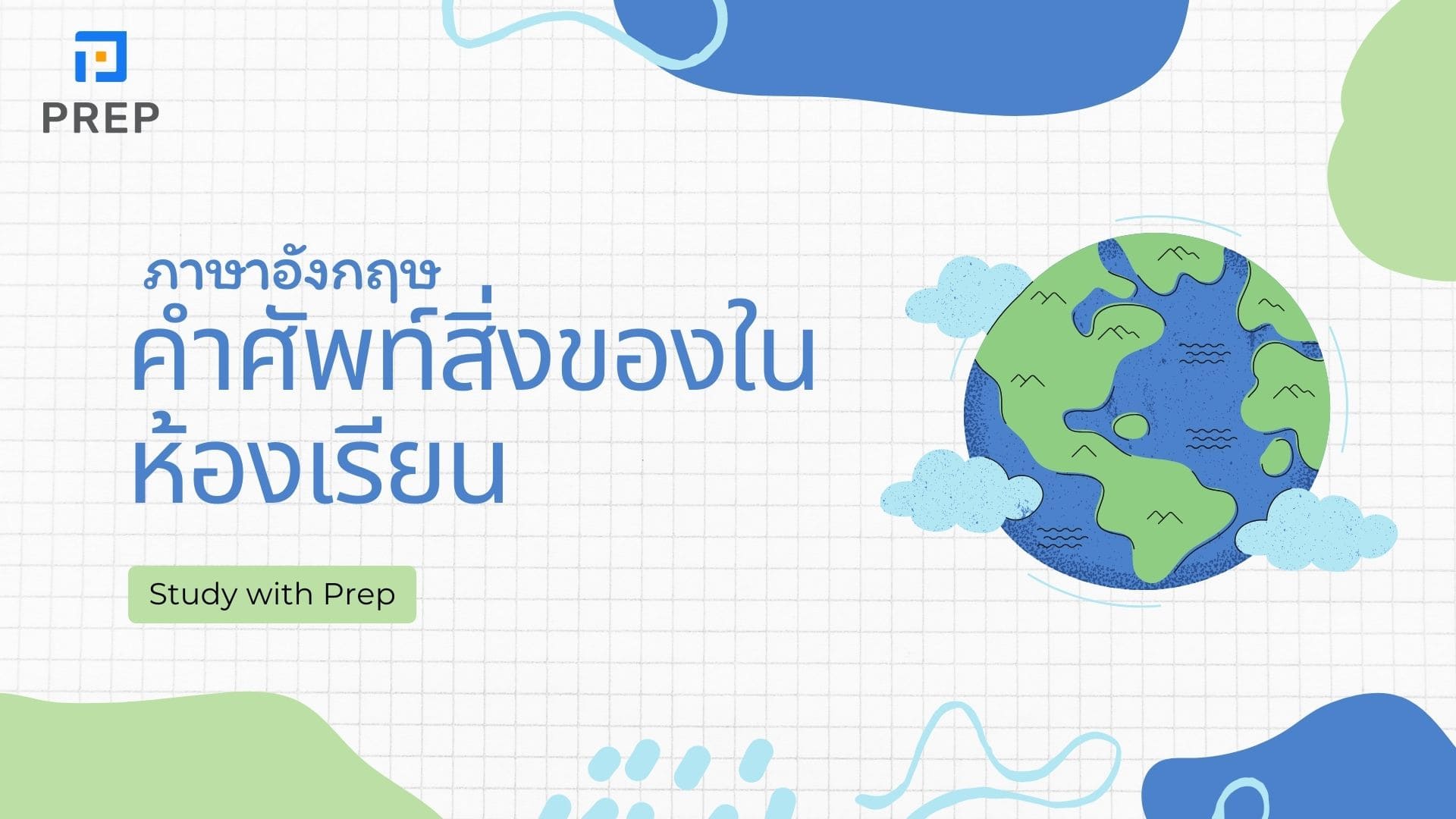 PREP

ภาษาอังกฤษ
คำศัพท์สิ่งของในห้องเรียน

Study with Prep